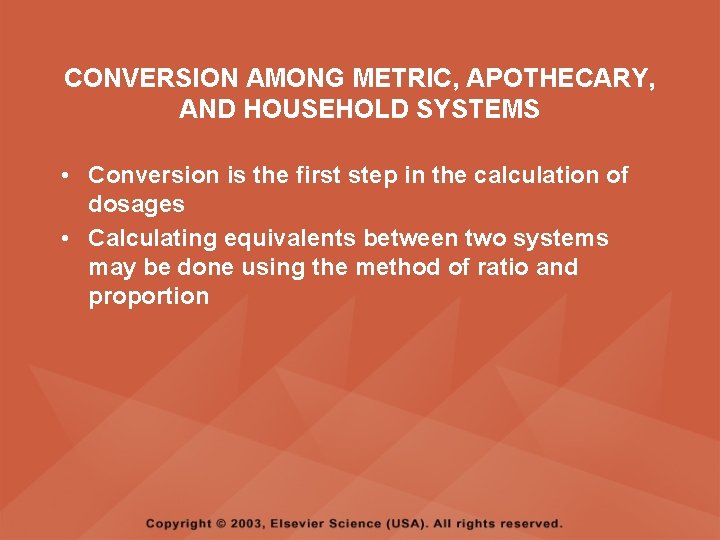 CONVERSION AMONG METRIC, APOTHECARY, AND HOUSEHOLD SYSTEMS

• Conversion is the first step in the calculation of dosages
• Calculating equivalents between two systems may be done using the method of ratio and proportion

Copyright © 2003, Elsevier Science (USA). All rights reserved.